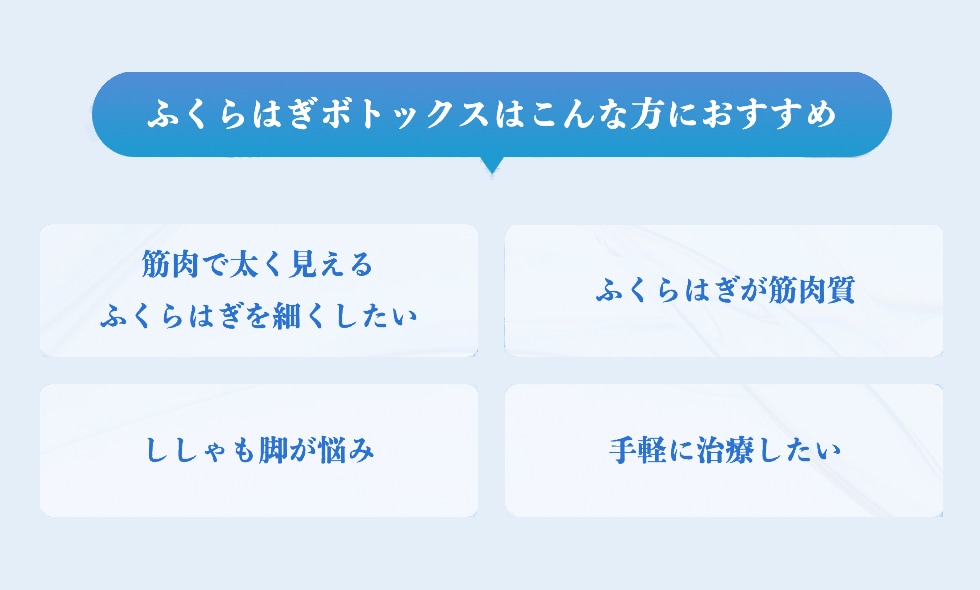 ふくらはぎボトックスはこんな方におすすめ

筋肉で太く見える
ふくらはぎを細くしたい

ふくらはぎが筋肉質

ししゃも脚が悩み

手軽に治療したい